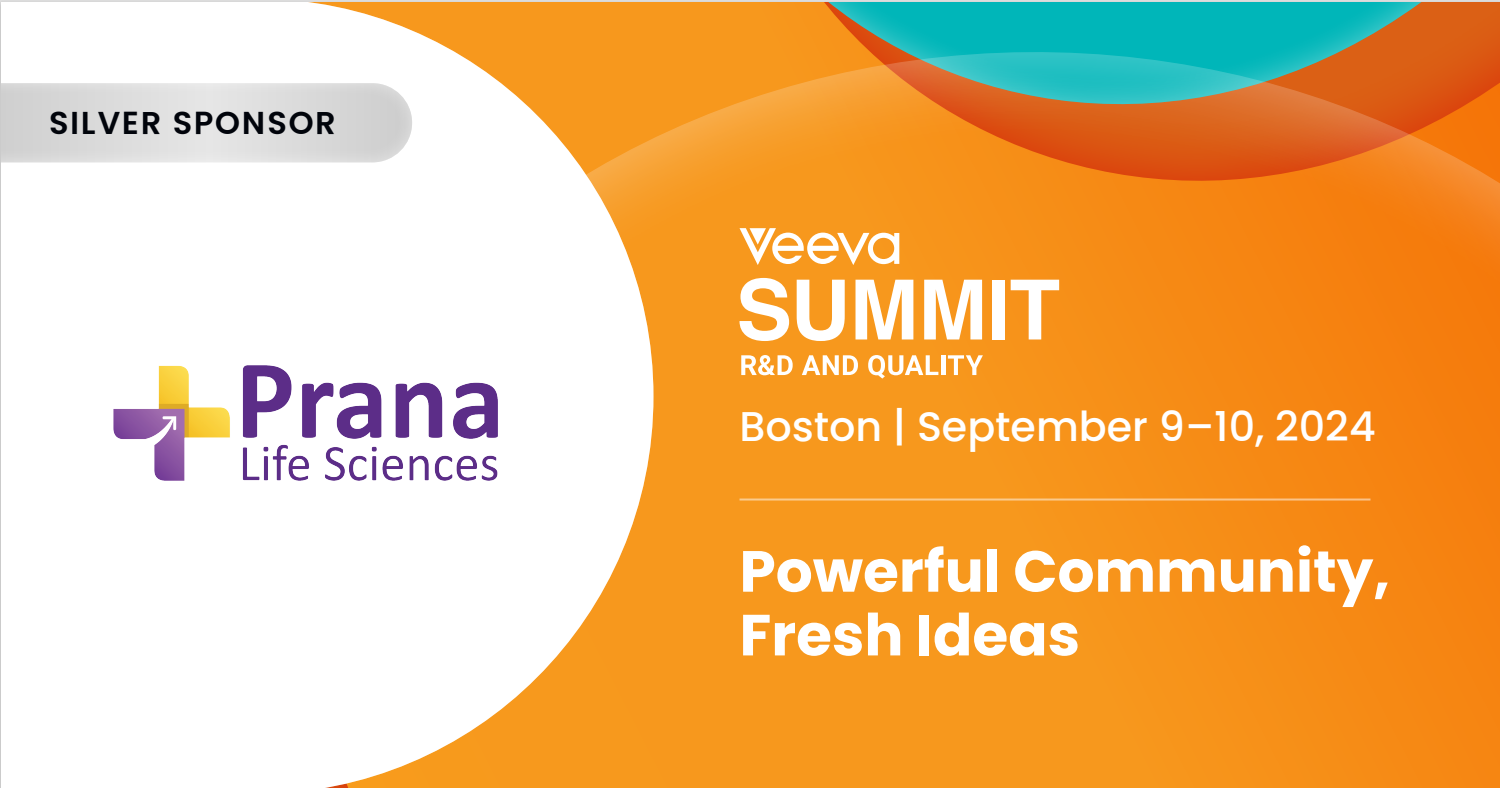 SILVER SPONSOR

Prana
Life Sciences

Veeva
SUMMIT
R&D AND QUALITY
Boston | September 9–10, 2024

Powerful Community, Fresh Ideas